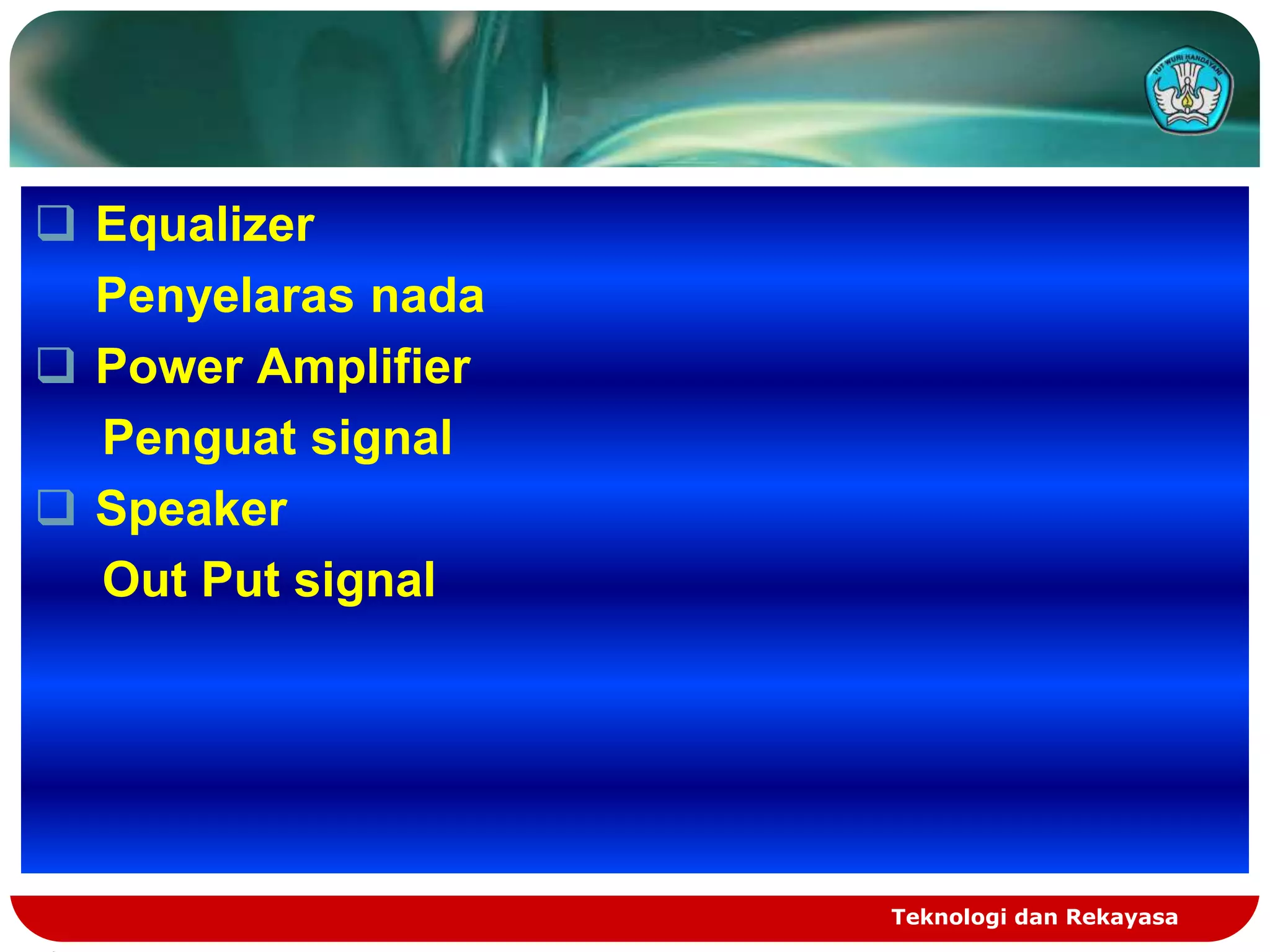 TUT WURI HANDAYANI

❑ Equalizer
Penyelaras nada
❑ Power Amplifier
Penguat signal
❑ Speaker
Out Put signal

Teknologi dan Rekayasa